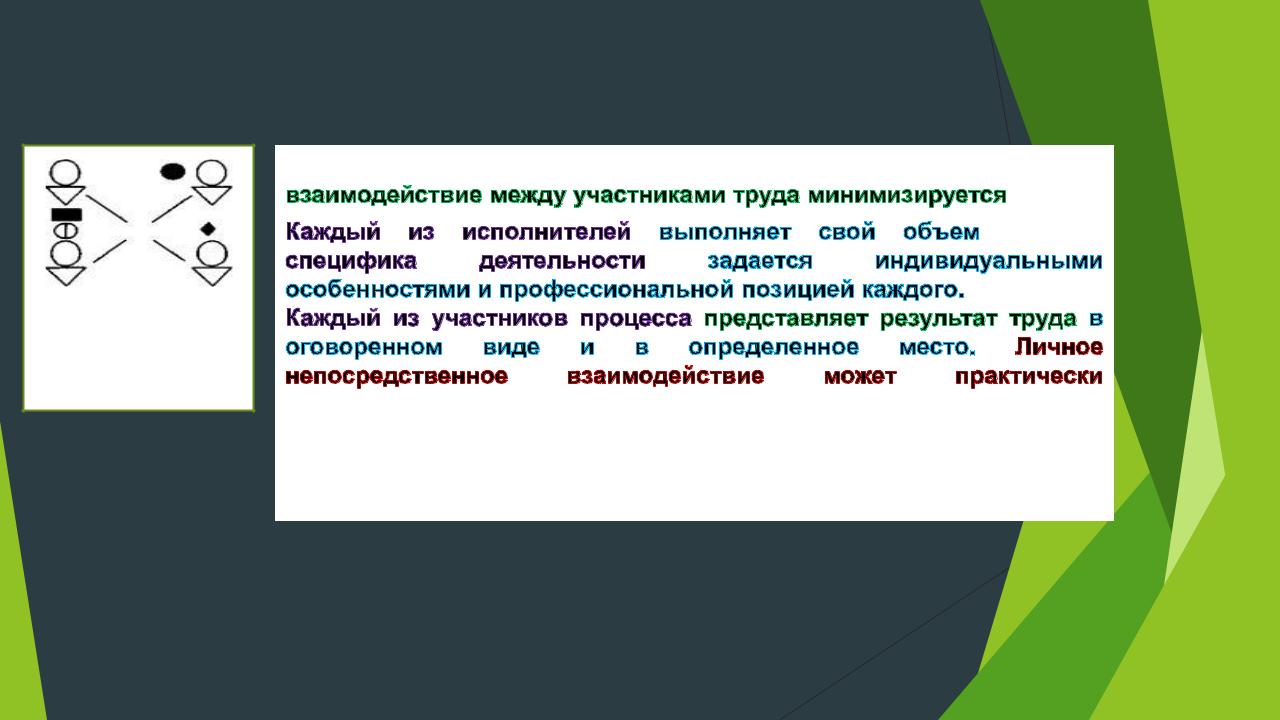 взаимодействие между участниками труда минимизируется

Каждый из исполнителей выполняет свой объем специфика деятельности задается индивидуальными особенностями и профессиональной позицией каждого.

Каждый из участников процесса представляет результат труда в оговоренном виде и в определенное место. Личное непосредственное взаимодействие может практически